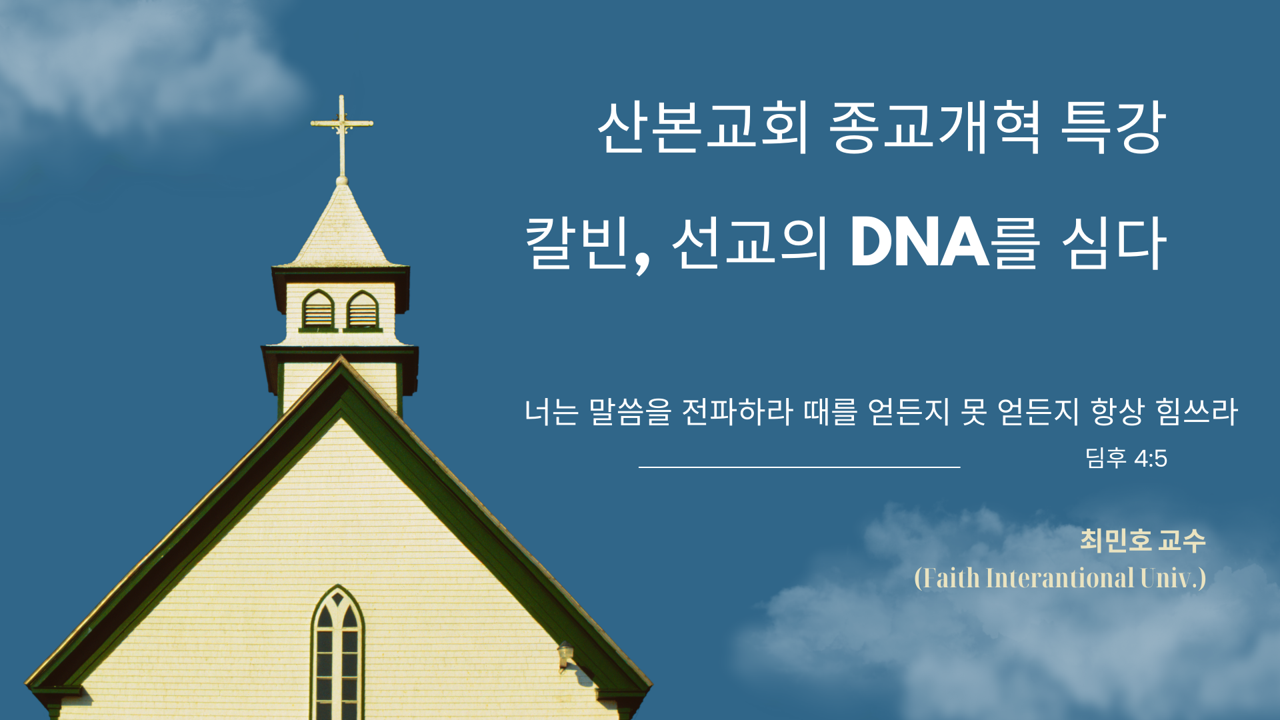 산본교회 종교개혁 특강

칼빈, 선교의 DNA를 심다

너는 말씀을 전파하라 때를 얻든지 못 얻든지 항상 힘쓰라

딤후 4:5

최민호 교수
(Faith Interantional Univ.)